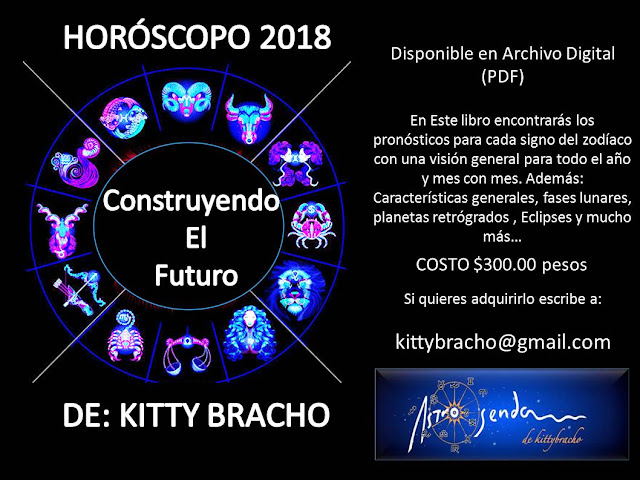 HORÓSCOPO 2018

Construyendo El Futuro

DE: KITTY BRACHO

Disponible en Archivo Digital (PDF)

En Este libro encontrarás los pronósticos para cada signo del zodíaco con una visión general para todo el año y mes con mes. Además: Características generales, fases lunares, planetas retrógrados , Eclipses y mucho más…

COSTO $300.00 pesos

Si quieres adquirirlo escribe a:

kittybracho@gmail.com

Astro senda
de kittybracho